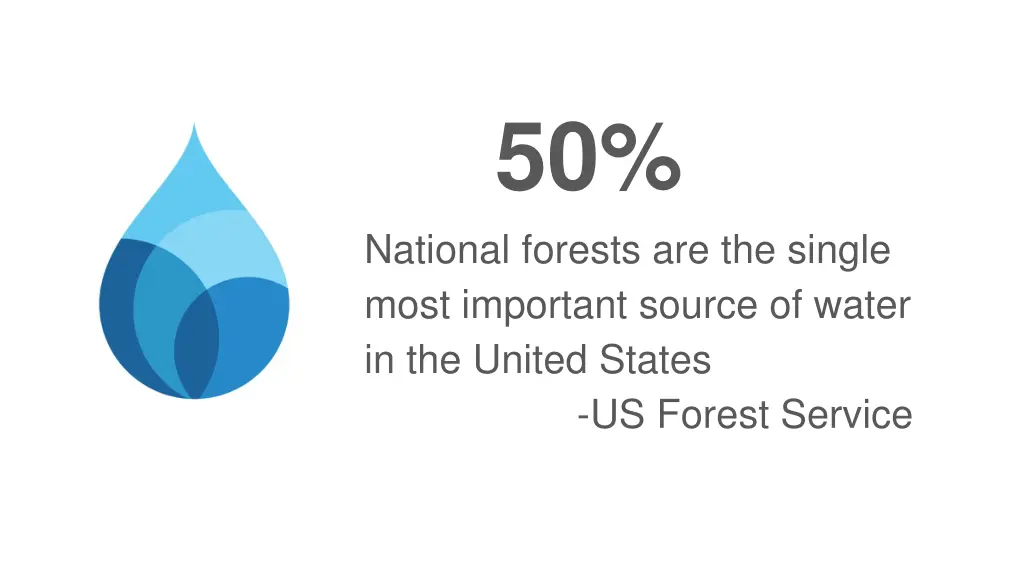 50%

National forests are the single most important source of water in the United States

-US Forest Service